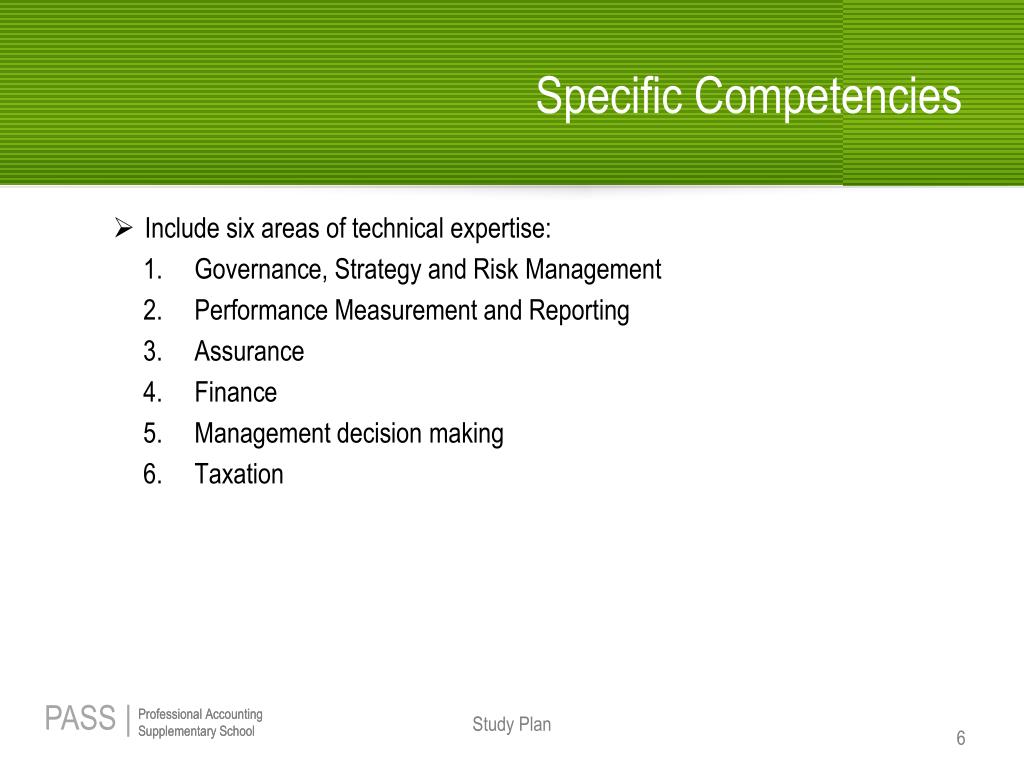 Specific Competencies

➢ Include six areas of technical expertise:
1. Governance, Strategy and Risk Management
2. Performance Measurement and Reporting
3. Assurance
4. Finance
5. Management decision making
6. Taxation

PASS | Professional Accounting Supplementary School

Study Plan

6